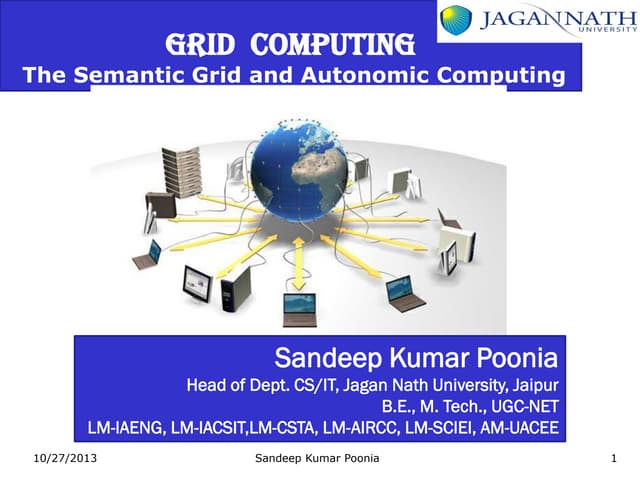 JAGANNATH UNIVERSITY

GRID COMPUTING
The Semantic Grid and Autonomic Computing

Sandeep Kumar Poonia
Head of Dept. CS/IT, Jagan Nath University, Jaipur
B.E., M. Tech., UGC-NET
LM-IAENG, LM-IACSIT,LM-CSTA, LM-AIRCC, LM-SCIEI, AM-UACEE

10/27/2013 Sandeep Kumar Poonia 1